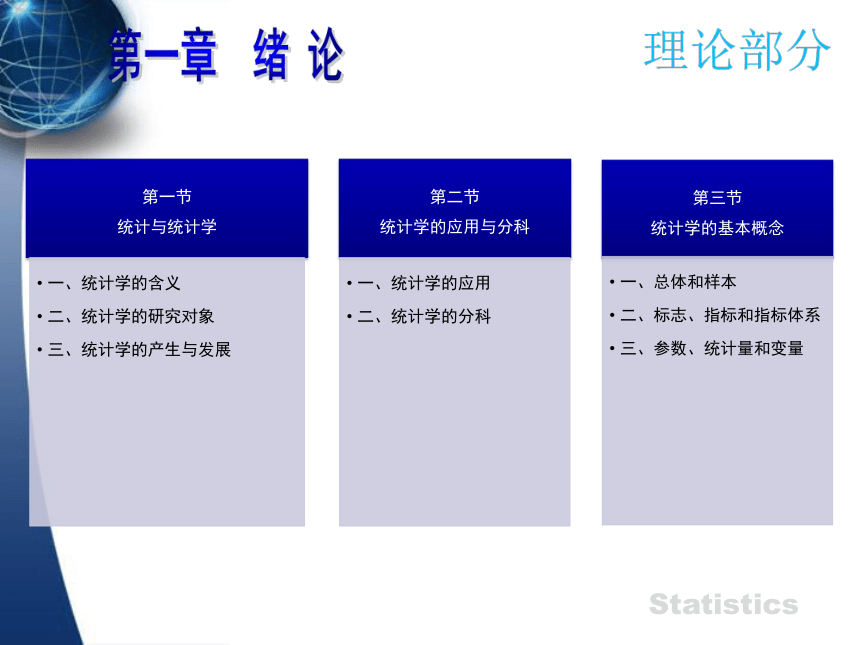 第一章 绪 论

理论部分

第一节
统计与统计学

• 一、统计学的含义
• 二、统计学的研究对象
• 三、统计学的产生与发展

第二节
统计学的应用与分科

• 一、统计学的应用
• 二、统计学的分科

第三节
统计学的基本概念

• 一、总体和样本
• 二、标志、指标和指标体系
• 三、参数、统计量和变量

Statistics